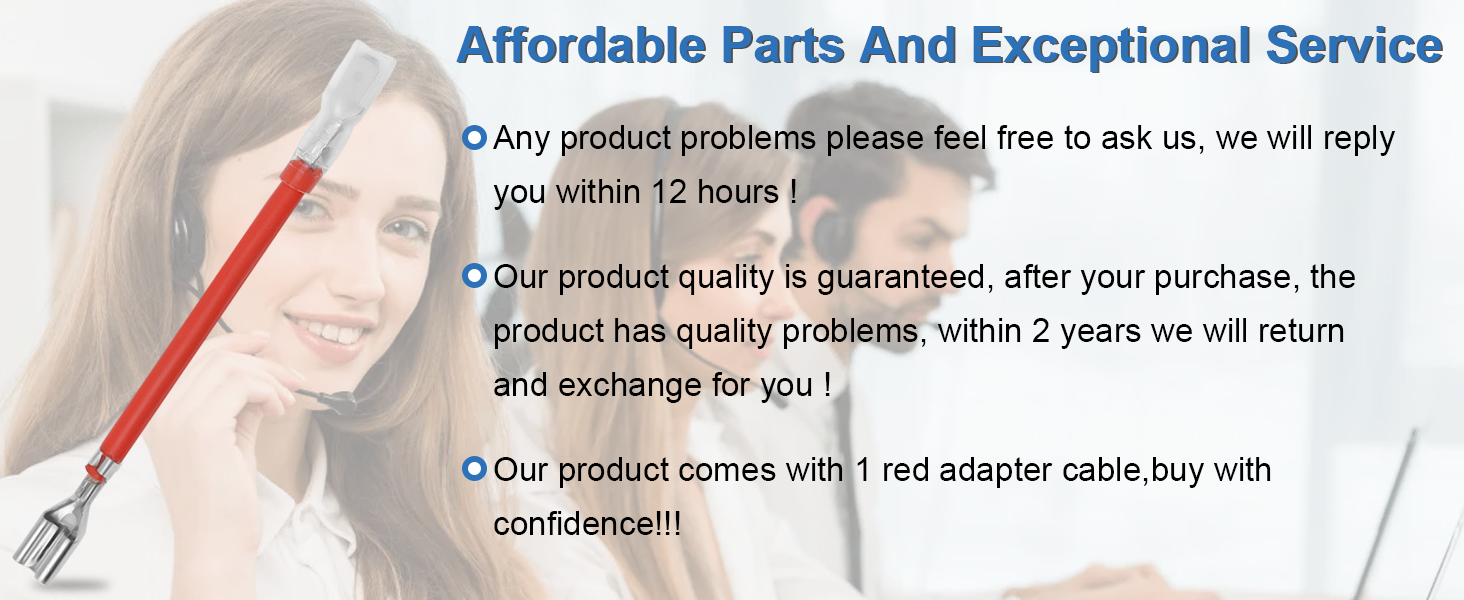 Affordable Parts And Exceptional Service

Any product problems please feel free to ask us, we will reply you within 12 hours !

Our product quality is guaranteed, after your purchase, the product has quality problems, within 2 years we will return and exchange for you !

Our product comes with 1 red adapter cable,buy with confidence!!!